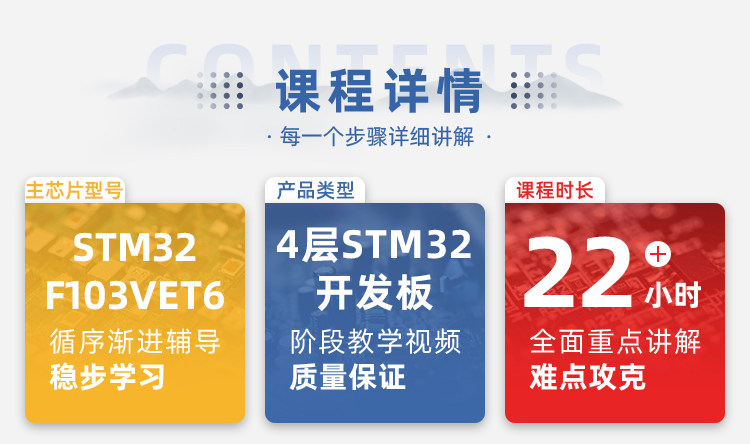 CONTENTS

课程详情

· 每一个步骤详细讲解 ·

主芯片型号

STM32 F103VET6

循序渐进辅导

稳步学习

产品类型

4层STM32 开发板

阶段教学视频

质量保证

课程时长

22+ 小时

全面重点讲解

难点攻克